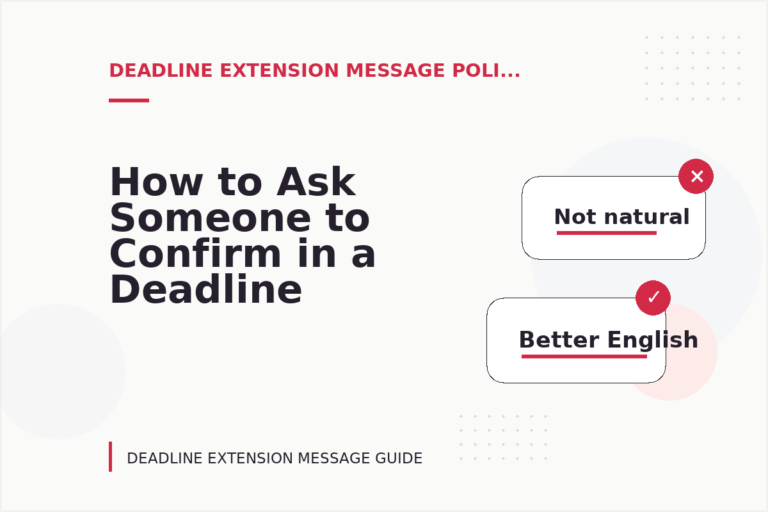 DEADLINE EXTENSION MESSAGE POLI...

How to Ask Someone to Confirm in a Deadline

Not natural

Better English

DEADLINE EXTENSION MESSAGE GUIDE